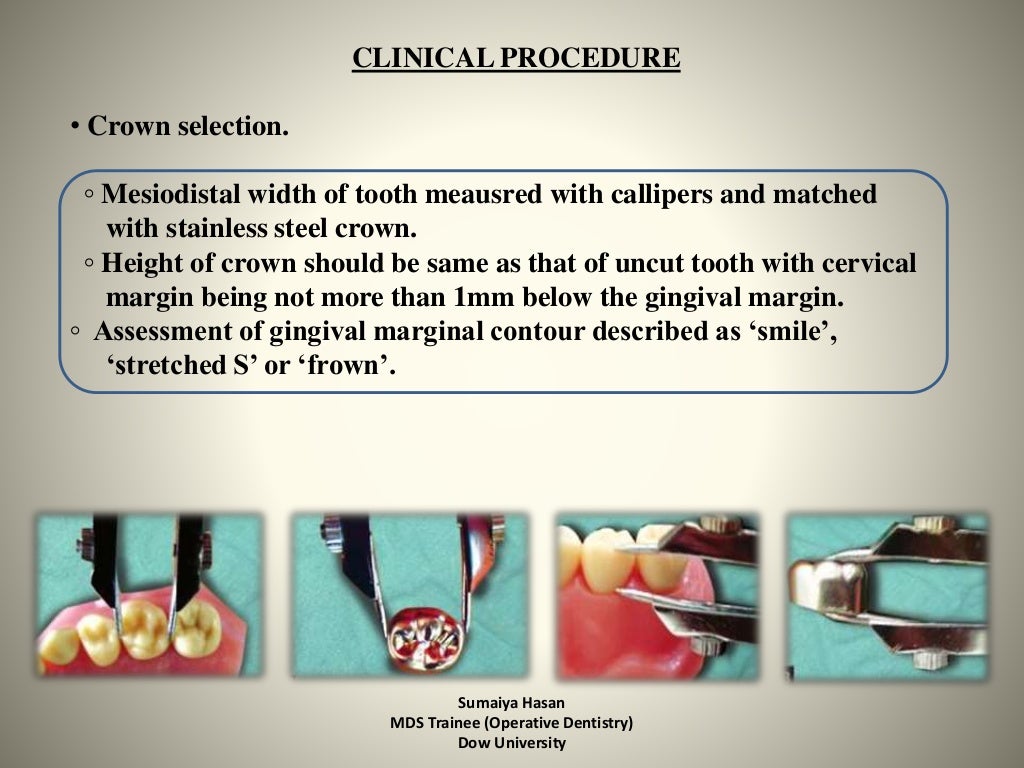 CLINICAL PROCEDURE

• Crown selection.

◦ Mesiodistal width of tooth meausred with callipers and matched with stainless steel crown.

◦ Height of crown should be same as that of uncut tooth with cervical margin being not more than 1mm below the gingival margin.

◦ Assessment of gingival marginal contour described as ‘smile’, ‘stretched S’ or ‘frown’.

Sumaiya Hasan
MDS Trainee (Operative Dentistry)
Dow University